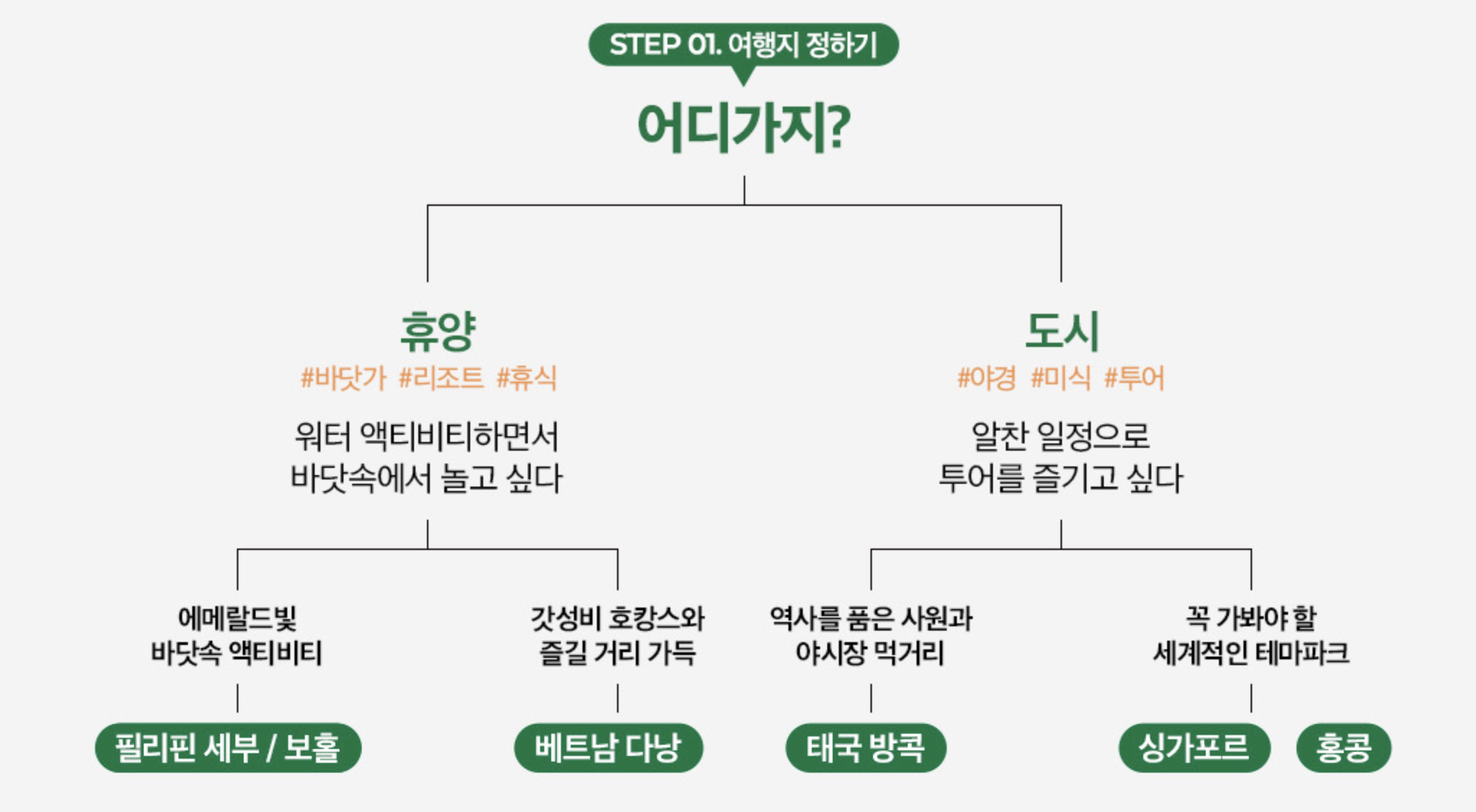 STEP 01. 여행지 정하기

어디가지?

휴양
#바닷가 #리조트 #휴식
워터 액티비티하면서
바닷속에서 놀고 싶다

도시
#야경 #미식 #투어
알찬 일정으로
투어를 즐기고 싶다

에메랄드빛
바닷속 액티비티

갓성비 호캉스와
즐길 거리 가득

역사를 품은 사원과
야시장 먹거리

꼭 가봐야 할
세계적인 테마파크

필리핀 세부 / 보홀

베트남 다낭

태국 방콕

싱가포르

홍콩